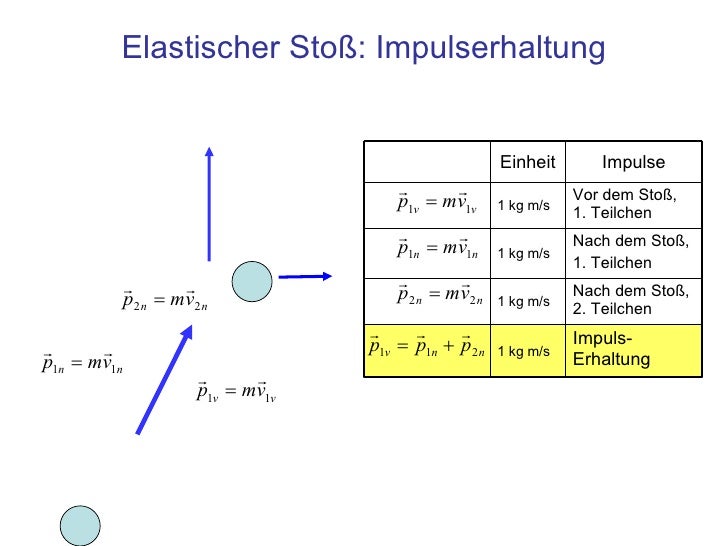 Elastischer Stoß: Impulserhaltung

$\vec{p}_{2n} = m\vec{v}_{2n}$

$\vec{p}_{1n} = m\vec{v}_{1n}$

$\vec{p}_{1v} = m\vec{v}_{1v}$

| | Einheit | Impulse |
|---|---|---|
| $\vec{p}_{1v} = m\vec{v}_{1v}$ | 1 kg m/s | Vor dem Stoß, 1. Teilchen |
| $\vec{p}_{1n} = m\vec{v}_{1n}$ | 1 kg m/s | Nach dem Stoß, 1. Teilchen |
| $\vec{p}_{2n} = m\vec{v}_{2n}$ | 1 kg m/s | Nach dem Stoß, 2. Teilchen |
| $\vec{p}_{1v} = \vec{p}_{1n} + \vec{p}_{2n}$ | 1 kg m/s | Impuls-Erhaltung |